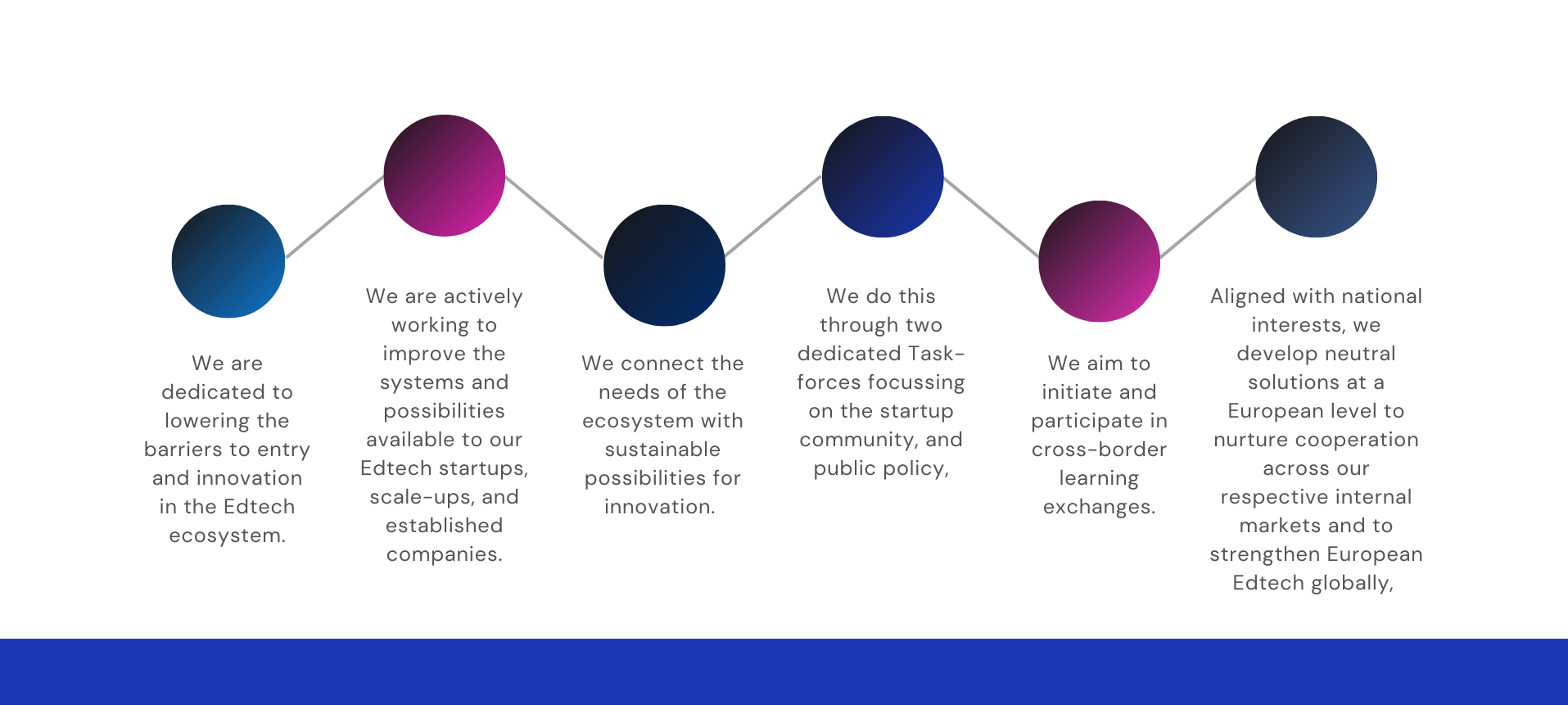 We are dedicated to lowering the barriers to entry and innovation in the Edtech ecosystem.

We are actively working to improve the systems and possibilities available to our Edtech startups, scale-ups, and established companies.

We connect the needs of the ecosystem with sustainable possibilities for innovation.

We do this through two dedicated Task-forces focussing on the startup community, and public policy,

We aim to initiate and participate in cross-border learning exchanges.

Aligned with national interests, we develop neutral solutions at a European level to nurture cooperation across our respective internal markets and to strengthen European Edtech globally,